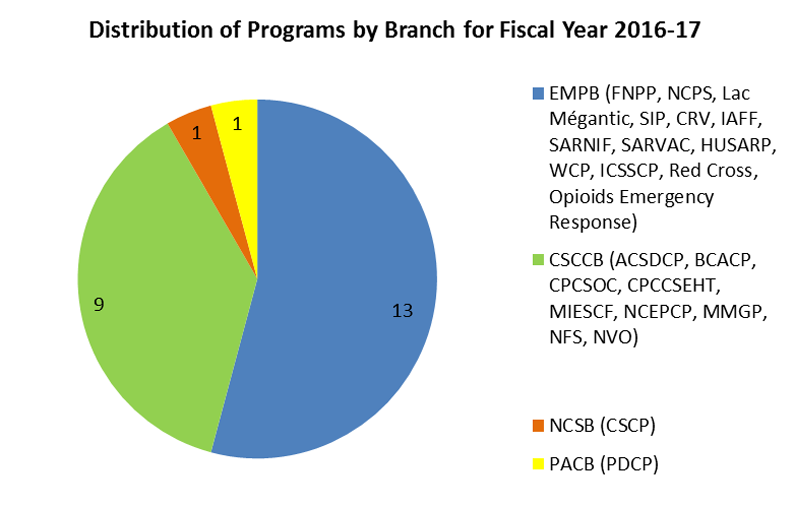 Distribution of Programs by Branch for Fiscal Year 2016-17

1

1

9

13

EMPB (FNPP, NCPS, Lac Mégantic, SIP, CRV, IAFF, SARNIF, SARVAC, HUSARP, WCP, ICSSCP, Red Cross, Opioids Emergency Response)

CSCCB (ACSDCP, BCACP, CPCSOC, CPCCSEHT, MIESCF, NCEPCP, MMGP, NFS, NVO)

NCSB (CSCP)

PACB (PDCP)